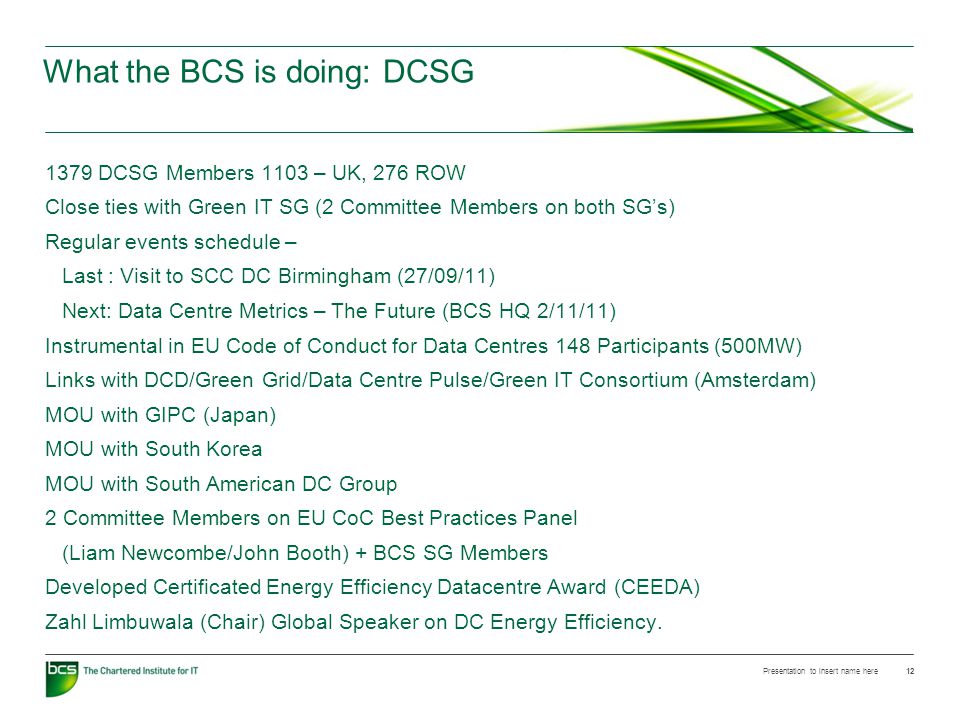 What the BCS is doing: DCSG

1379 DCSG Members 1103 – UK, 276 ROW

Close ties with Green IT SG (2 Committee Members on both SG's)

Regular events schedule –

Last : Visit to SCC DC Birmingham (27/09/11)

Next: Data Centre Metrics – The Future (BCS HQ 2/11/11)

Instrumental in EU Code of Conduct for Data Centres 148 Participants (500MW)

Links with DCD/Green Grid/Data Centre Pulse/Green IT Consortium (Amsterdam)

MOU with GIPC (Japan)

MOU with South Korea

MOU with South American DC Group

2 Committee Members on EU CoC Best Practices Panel

(Liam Newcombe/John Booth) + BCS SG Members

Developed Certificated Energy Efficiency Datacentre Award (CEEDA)

Zahl Limbuwala (Chair) Global Speaker on DC Energy Efficiency.

bcs The Chartered Institute for IT

Presentation to insert name here 12